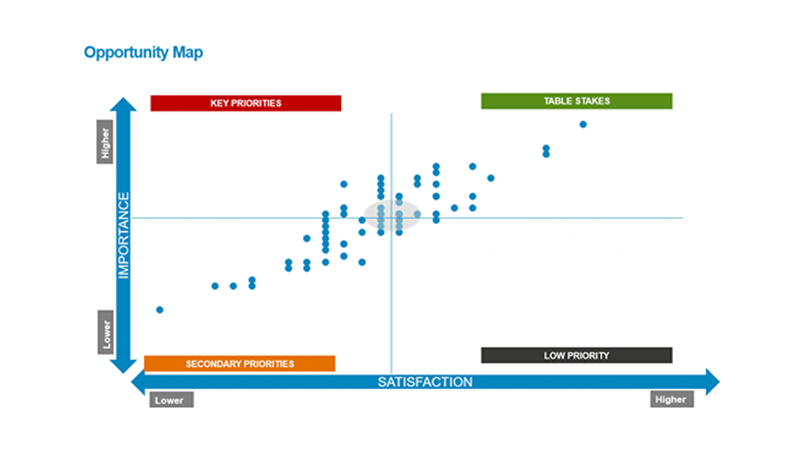 Opportunity Map

KEY PRIORITIES

TABLE STAKES

Higher

IMPORTANCE

Lower

SECONDARY PRIORITIES

LOW PRIORITY

SATISFACTION

Lower

Higher